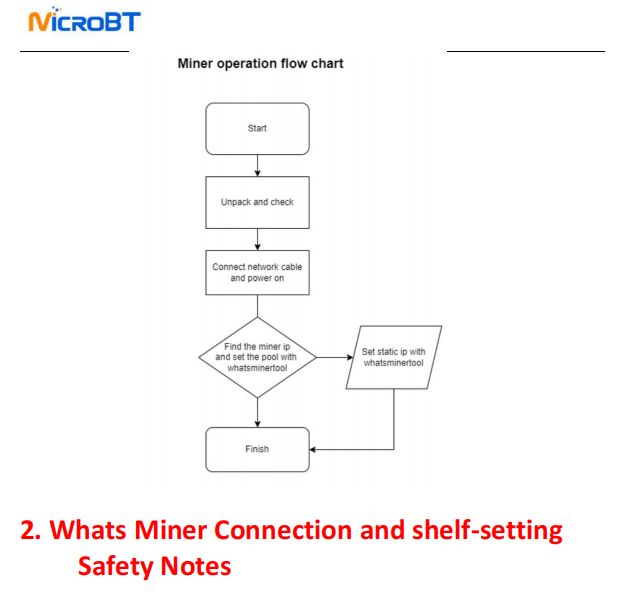 MicroBT

Miner operation flow chart

Start

Unpack and check

Connect network cable and power on

Find the miner ip and set the pool with whatsminertool

Set static ip with whatsminertool

Finish

2. Whats Miner Connection and shelf-setting Safety Notes